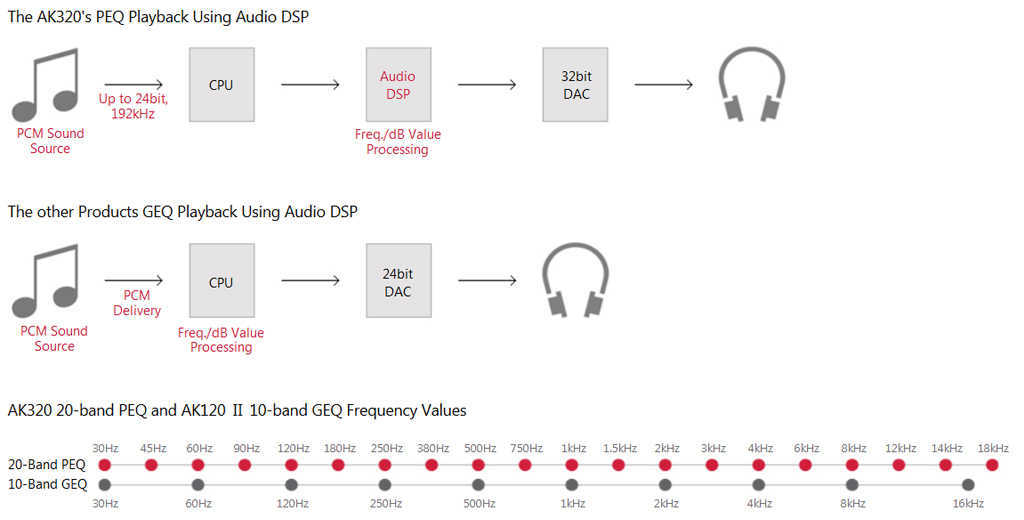 The AK320's PEQ Playback Using Audio DSP

PCM Sound Source

Up to 24bit, 192kHz

CPU

Audio DSP

Freq./dB Value Processing

32bit DAC

The other Products GEQ Playback Using Audio DSP

PCM Sound Source

PCM Delivery

CPU

Freq./dB Value Processing

24bit DAC

AK320 20-band PEQ and AK120 II 10-band GEQ Frequency Values

30Hz 45Hz 60Hz 90Hz 120Hz 180Hz 250Hz 380Hz 500Hz 750Hz 1kHz 1.5kHz 2kHz 3kHz 4kHz 6kHz 8kHz 12kHz 14kHz 18kHz

20-Band PEQ

10-Band GEQ

30Hz 60Hz 120Hz 250Hz 500Hz 1kHz 2kHz 4kHz 8kHz 16kHz